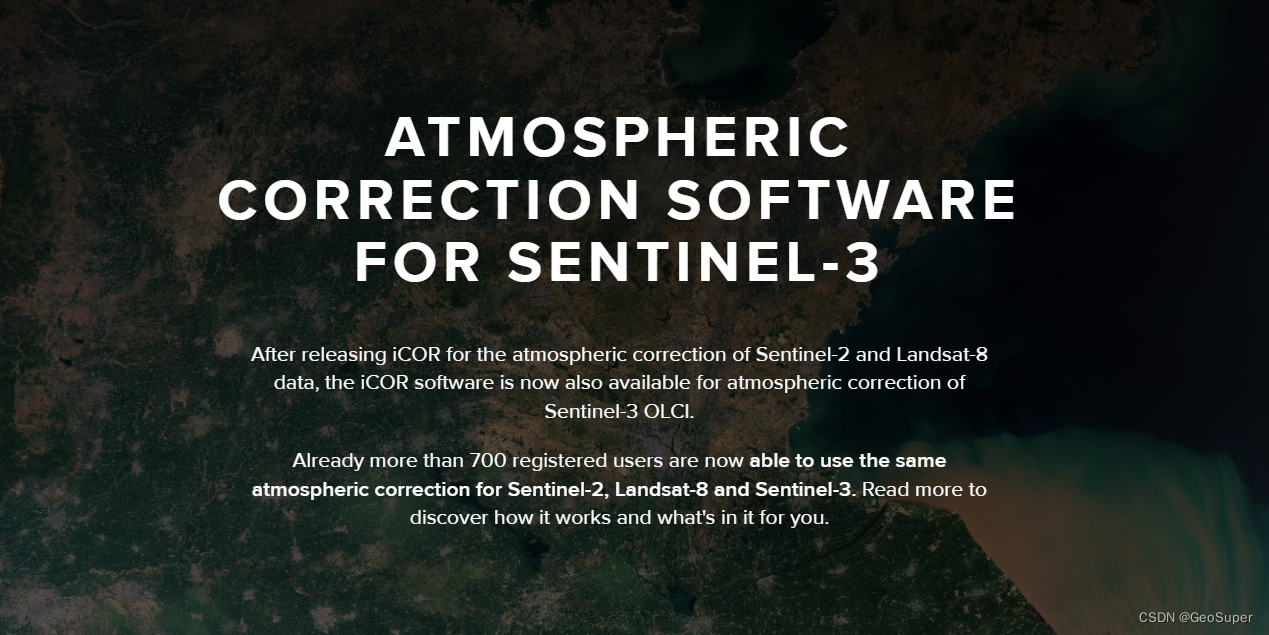 ATMOSPHERIC CORRECTION SOFTWARE FOR SENTINEL-3

After releasing iCOR for the atmospheric correction of Sentinel-2 and Landsat-8 data, the iCOR software is now also available for atmospheric correction of Sentinel-3 OLCI.

Already more than 700 registered users are now able to use the same atmospheric correction for Sentinel-2, Landsat-8 and Sentinel-3. Read more to discover how it works and what's in it for you.

CSDN @GeoSuper